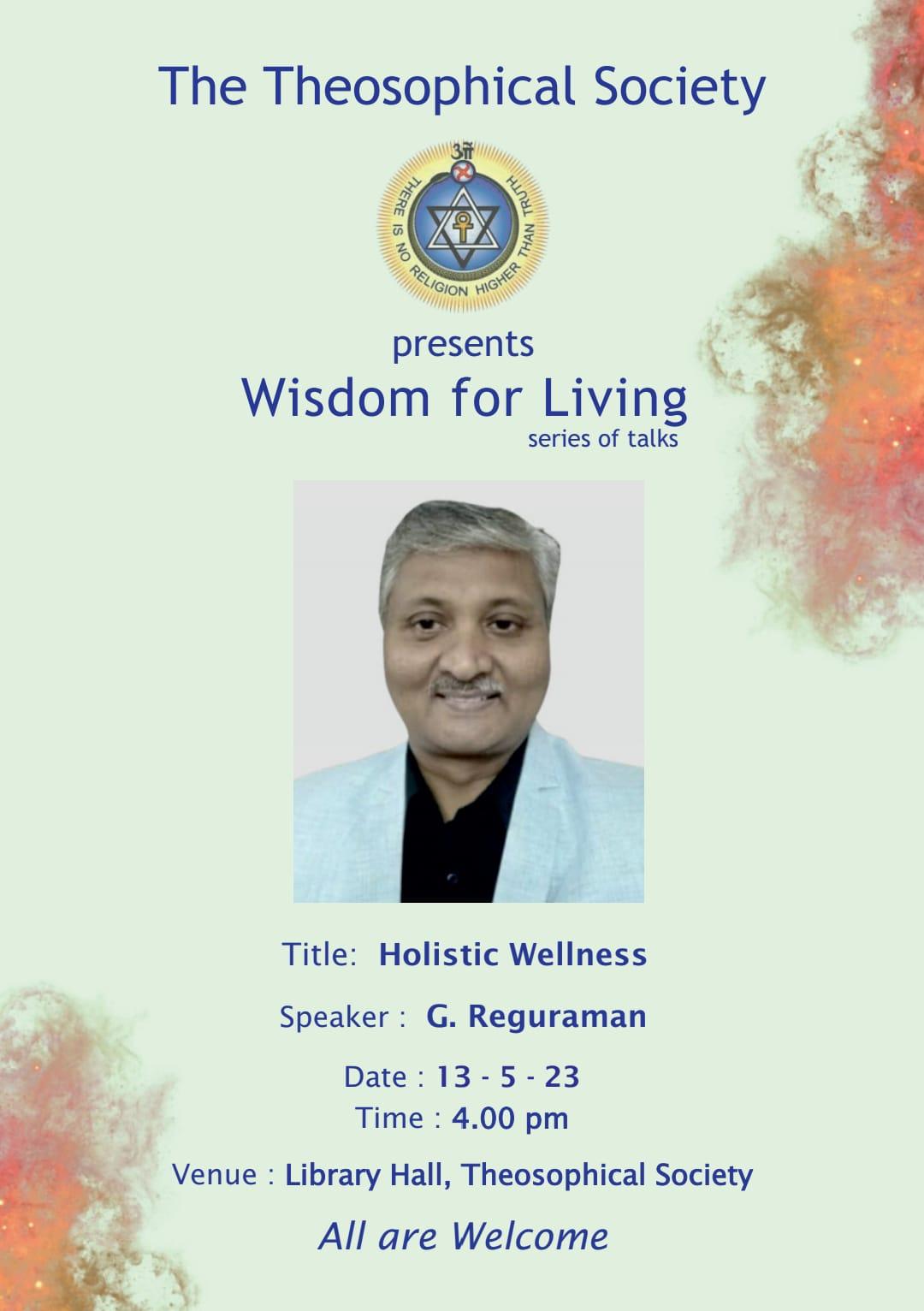 The Theosophical Society

ॐ

THERE IS NO RELIGION HIGHER THAN TRUTH

presents

Wisdom for Living

series of talks

Title: Holistic Wellness

Speaker : G. Reguraman

Date : 13 - 5 - 23

Time : 4.00 pm

Venue : Library Hall, Theosophical Society

All are Welcome